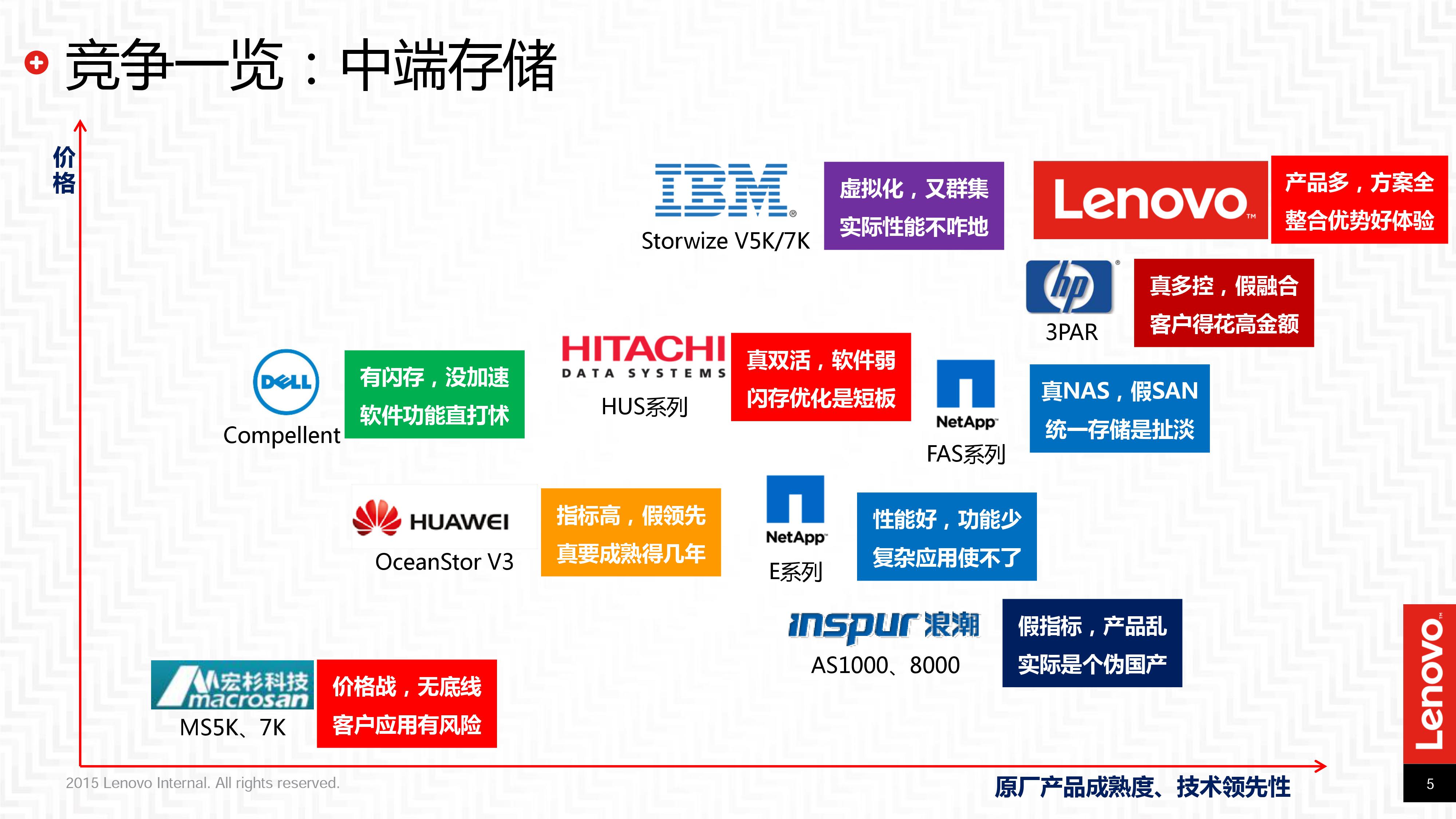 竞争一览：中端存储

价格

IBM
Storwize V5K/7K

虚拟化，又群集
实际性能不咋地

Lenovo

产品多，方案全
整合优势好体验

hp
3PAR

真多控，假融合
客户得花高金额

DELL
Compellent

有闪存，没加速
软件功能直打怵

HITACHI
DATA SYSTEMS
HUS系列

真双活，软件弱
闪存优化是短板

NetApp
FAS系列

真NAS，假SAN
统一存储是扯淡

HUAWEI
OceanStor V3

指标高，假领先
真要成熟得几年

NetApp
E系列

性能好，功能少
复杂应用使不了

inspur 浪潮
AS1000、8000

假指标，产品乱
实际是个伪国产

宏杉科技
macrosan
MS5K、7K

价格战，无底线
客户应用有风险

2015 Lenovo Internal. All rights reserved.

原厂产品成熟度、技术领先性

Lenovo

5